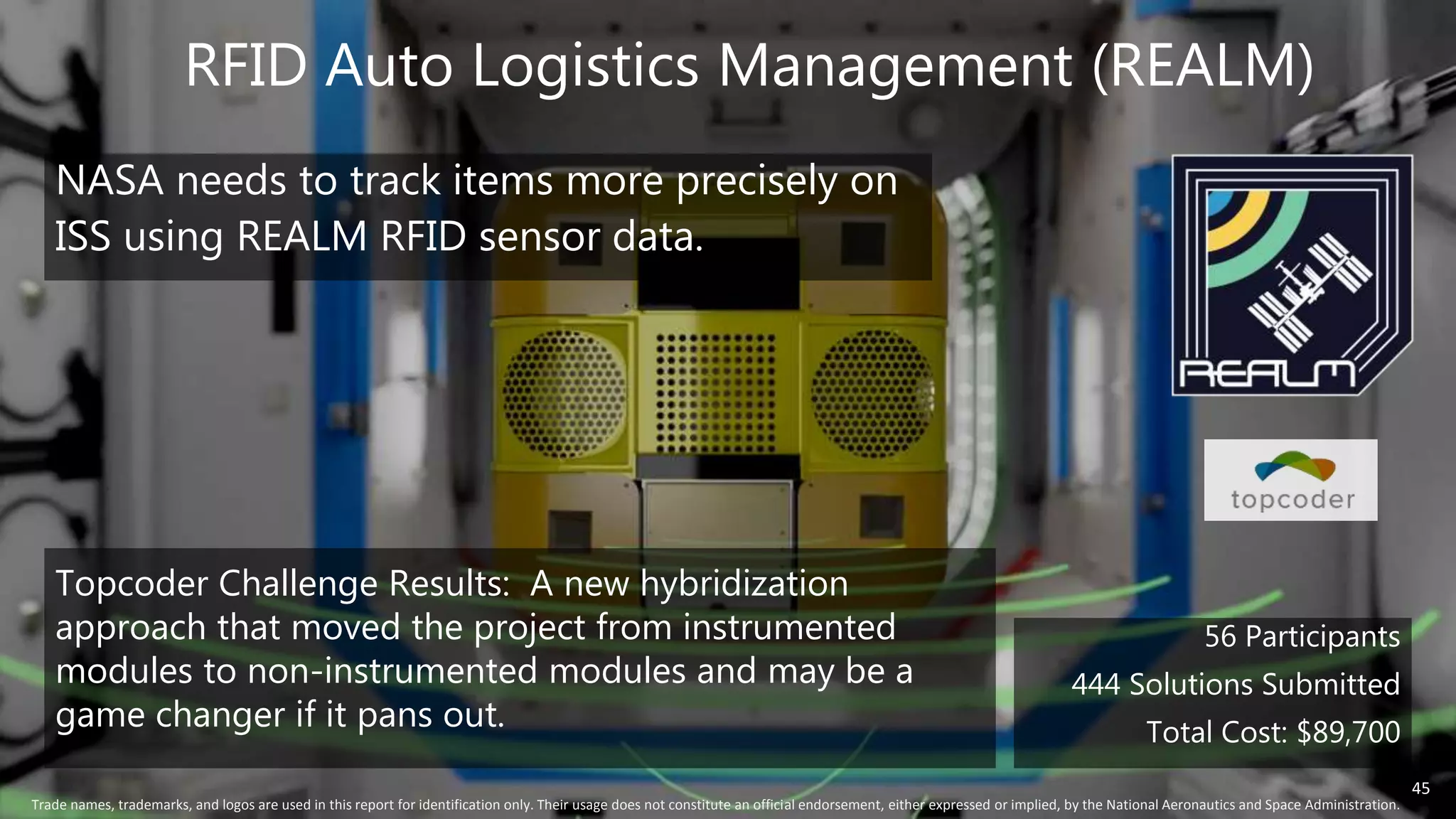 RFID Auto Logistics Management (REALM)

NASA needs to track items more precisely on ISS using REALM RFID sensor data.

REALM

topcoder

Topcoder Challenge Results: A new hybridization approach that moved the project from instrumented modules to non-instrumented modules and may be a game changer if it pans out.

56 Participants
444 Solutions Submitted
Total Cost: $89,700

45

Trade names, trademarks, and logos are used in this report for identification only. Their usage does not constitute an official endorsement, either expressed or implied, by the National Aeronautics and Space Administration.